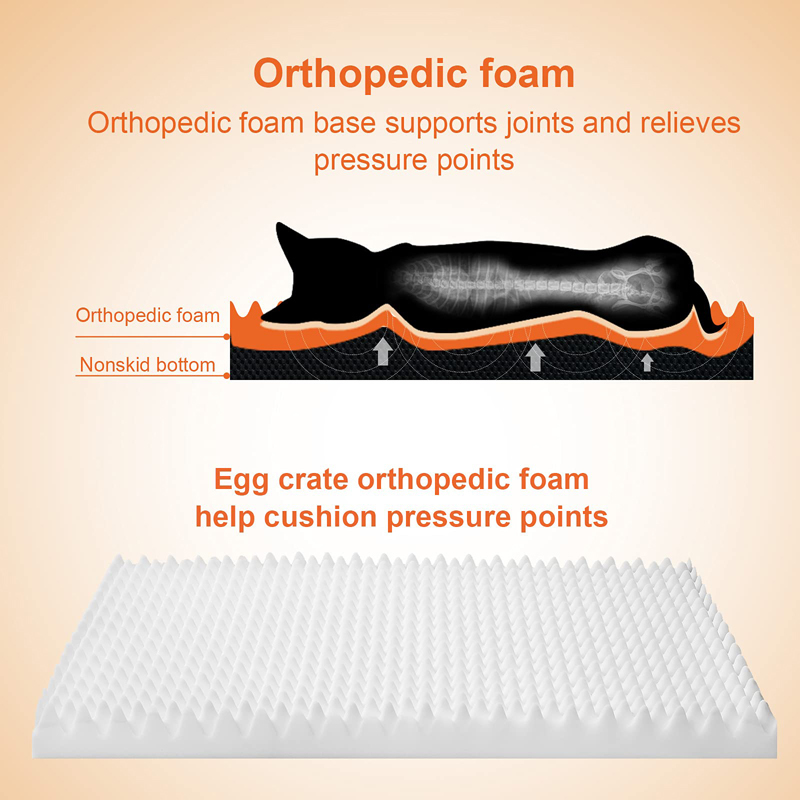 Orthopedic foam

Orthopedic foam base supports joints and relieves pressure points

Orthopedic foam

Nonskid bottom

Egg crate orthopedic foam help cushion pressure points